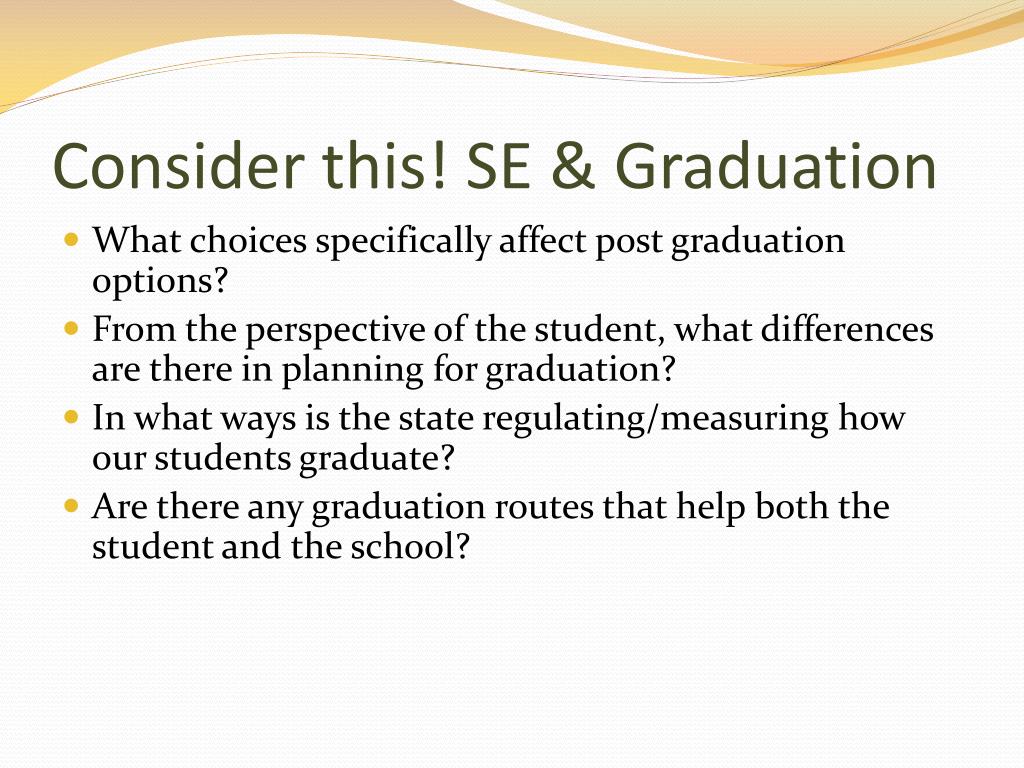 Consider this! SE & Graduation

- What choices specifically affect post graduation options?
- From the perspective of the student, what differences are there in planning for graduation?
- In what ways is the state regulating/measuring how our students graduate?
- Are there any graduation routes that help both the student and the school?